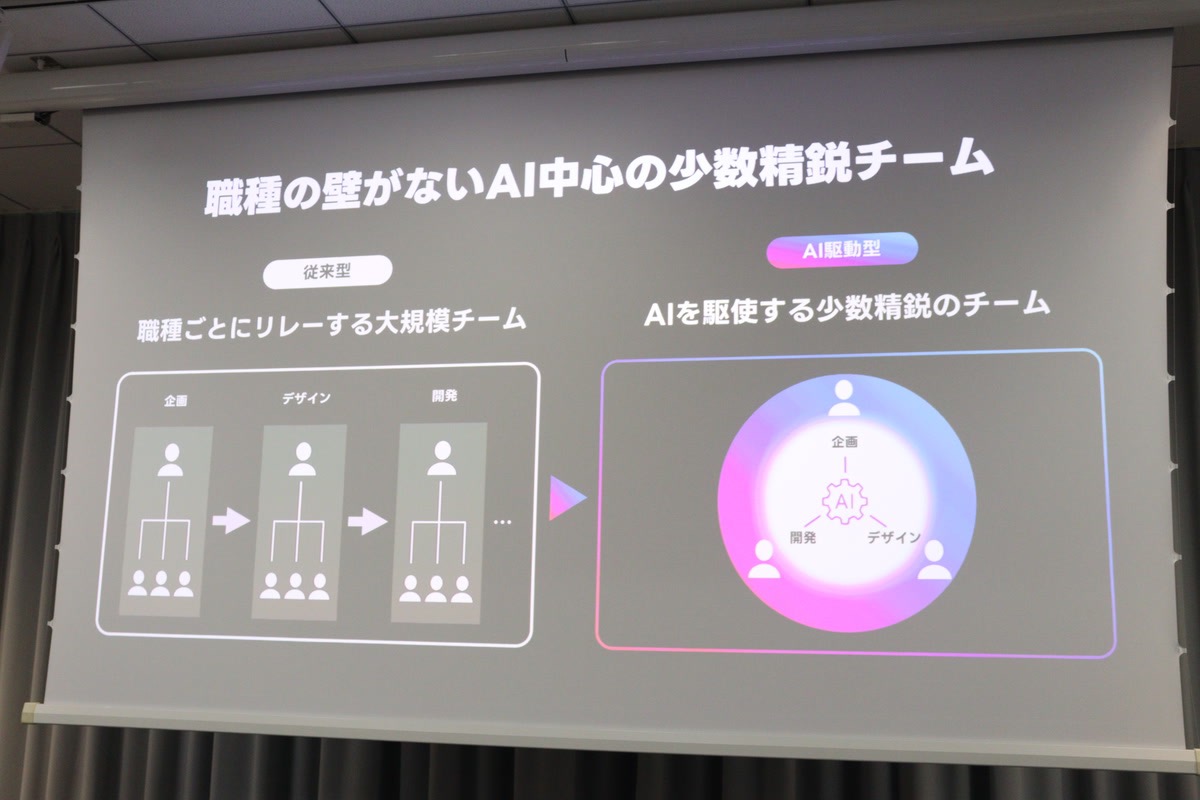 職種の壁がないAI中心の少数精鋭チーム

従来型

職種ごとにリレーする大規模チーム

企画

デザイン

開発

...

AI駆動型

AIを駆使する少数精鋭のチーム

企画

AI

開発

デザイン